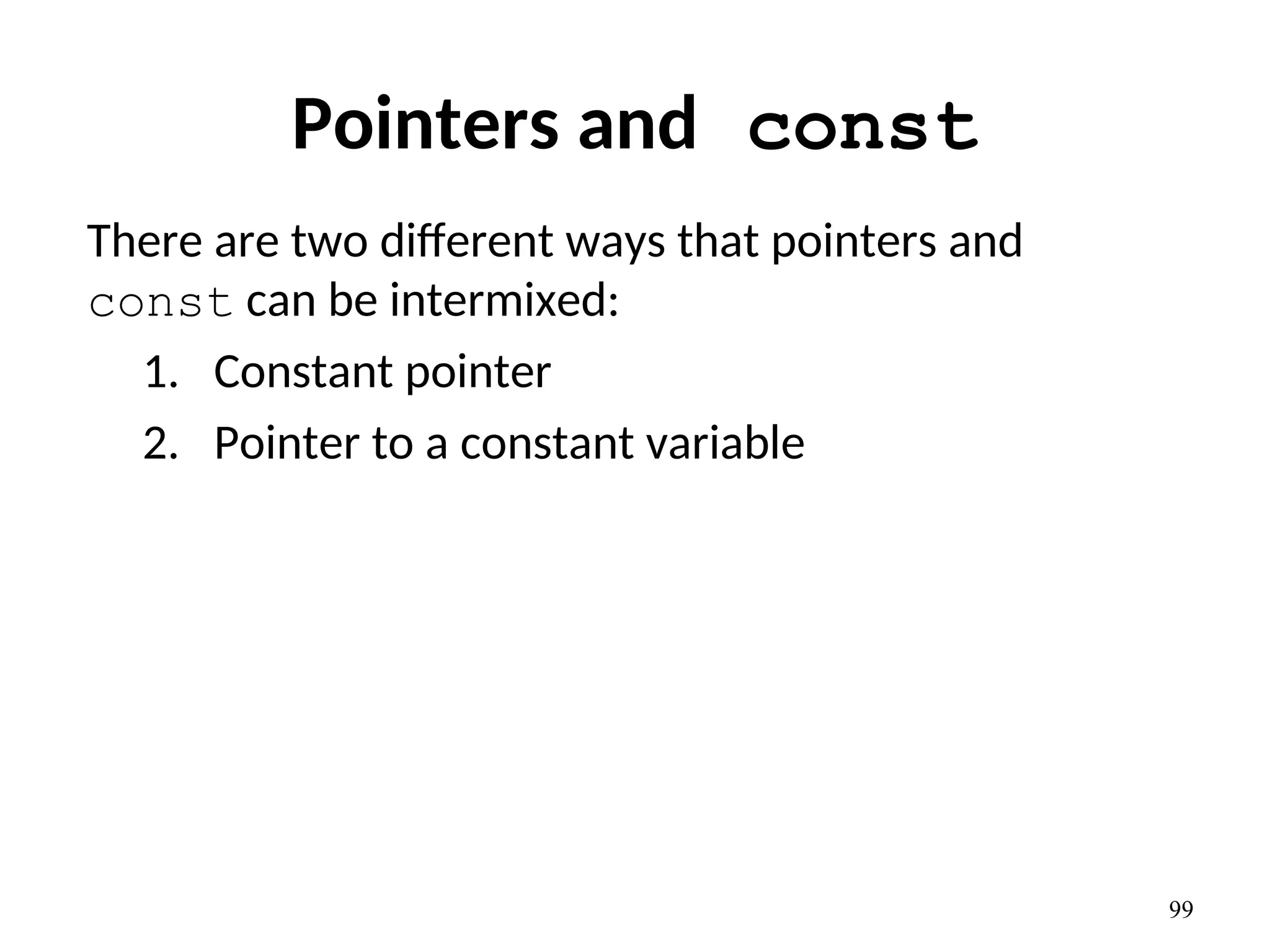 Pointers and const

There are two different ways that pointers and const can be intermixed:

1. Constant pointer
2. Pointer to a constant variable

99